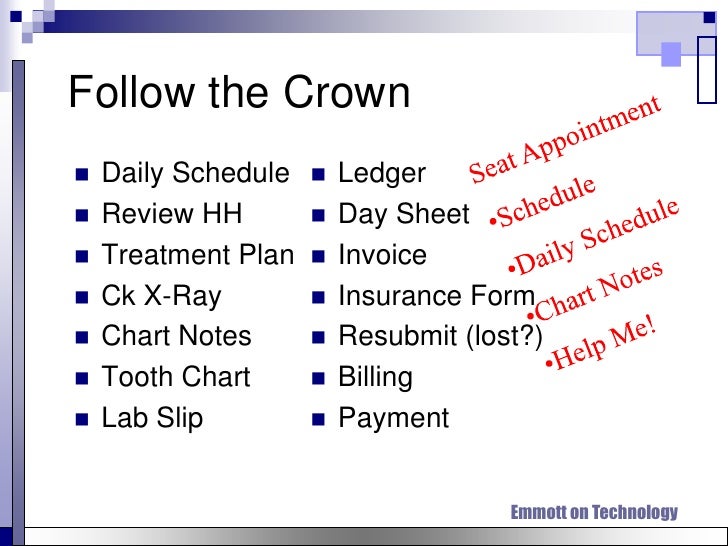 Follow the Crown

- Daily Schedule
- Review HH
- Treatment Plan
- Ck X-Ray
- Chart Notes
- Tooth Chart
- Lab Slip

- Ledger
- Day Sheet
- Invoice
- Insurance Form
- Resubmit (lost?)
- Billing
- Payment

Seat Appointment
•Schedule
•Daily Schedule
•Chart Notes
•Help Me!

Emmott on Technology